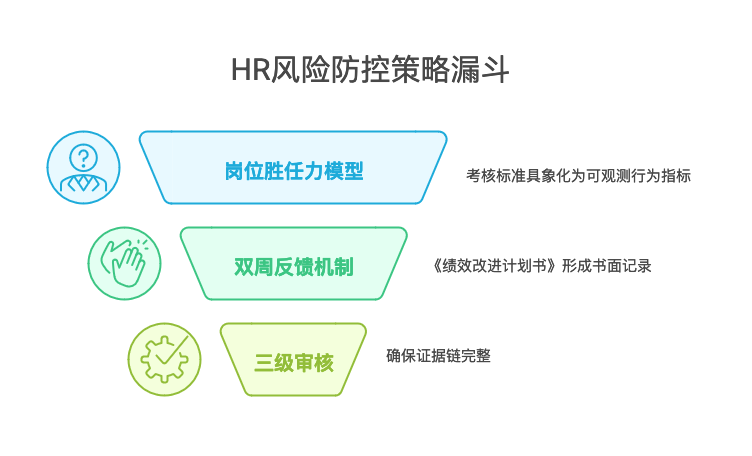 HR风险防控策略漏斗

岗位胜任力模型

考核标准具象化为可观测行为指标

双周反馈机制

《绩效改进计划书》形成书面记录

三级审核

确保证据链完整